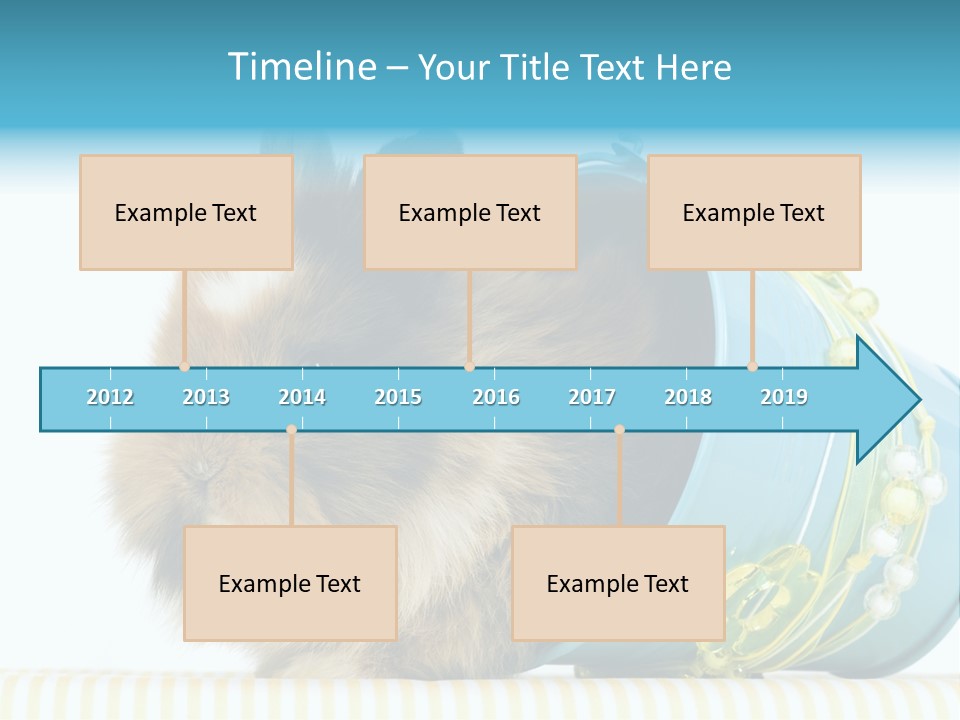 Timeline – Your Title Text Here

Example Text

Example Text

Example Text

2012 2013 2014 2015 2016 2017 2018 2019

Example Text

Example Text